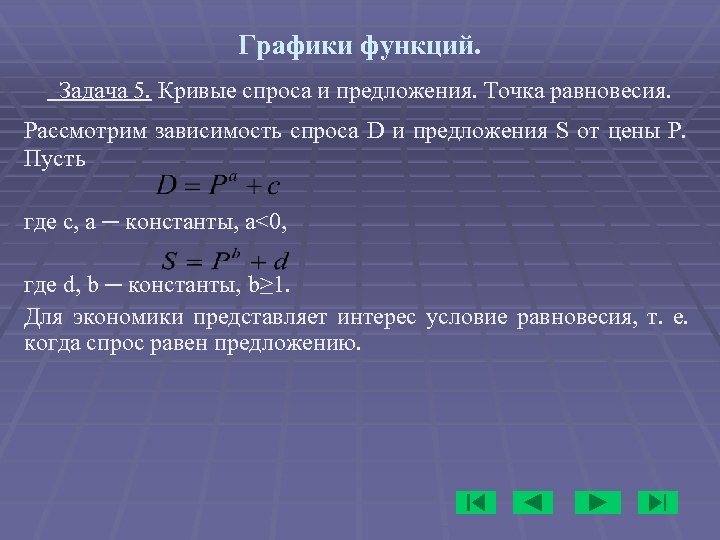 Графики функций.

Задача 5. Кривые спроса и предложения. Точка равновесия.

Рассмотрим зависимость спроса D и предложения S от цены P. Пусть

$D = P^a + c$

где c, a ─ константы, a<0,

$S = P^b + d$

где d, b ─ константы, b≥1.

Для экономики представляет интерес условие равновесия, т. е. когда спрос равен предложению.